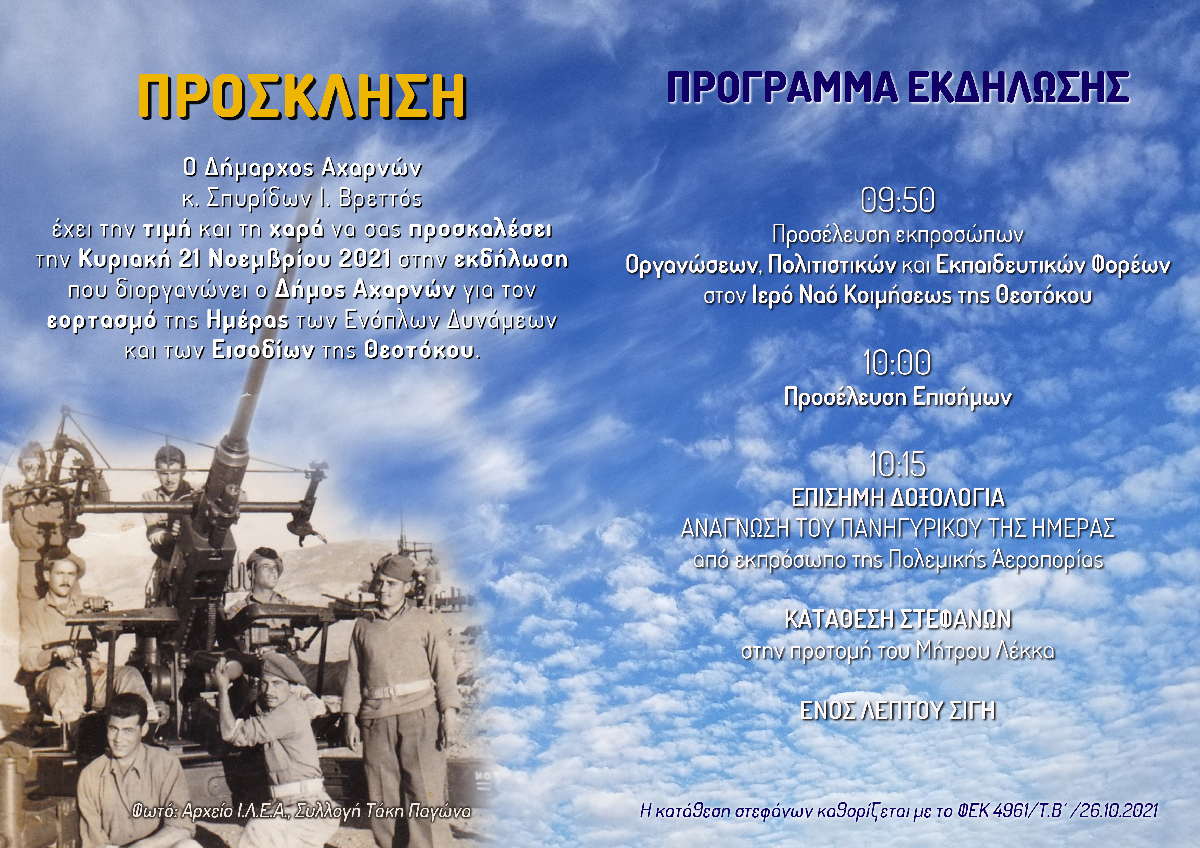 ΠΡΟΣΚΛΗΣΗ

Ο Δήμαρχος Αχαρνών
κ. Σπυρίδων Ι. Βρεττός
έχει την τιμή και τη χαρά να σας προσκαλέσει την Κυριακή 21 Νοεμβρίου 2021 στην εκδήλωση που διοργανώνει ο Δήμος Αχαρνών για τον εορτασμό της Ημέρας των Ενόπλων Δυνάμεων και των Εισοδίων της Θεοτόκου.

Φωτό: Αρχείο Ι.Λ.Ε.Α., Συλλογή Τάκη Παγώνα

ΠΡΟΓΡΑΜΜΑ ΕΚΔΗΛΩΣΗΣ

09:50
Προσέλευση εκπροσώπων
Οργανώσεων, Πολιτιστικών και Εκπαιδευτικών Φορέων
στον Ιερό Ναό Κοιμήσεως της Θεοτόκου

10:00
Προσέλευση Επισήμων

10:15
ΕΠΙΣΗΜΗ ΔΟΞΟΛΟΓΙΑ
ΑΝΑΓΝΩΣΗ ΤΟΥ ΠΑΝΗΓΥΡΙΚΟΥ ΤΗΣ ΗΜΕΡΑΣ
από εκπρόσωπο της Πολεμικής Αεροπορίας

ΚΑΤΑΘΕΣΗ ΣΤΕΦΑΝΩΝ
στην προτομή του Μήτρου Λέκκα

ΕΝΟΣ ΛΕΠΤΟΥ ΣΙΓΗ

Η κατάθεση στεφάνων καθορίζεται με το ΦΕΚ 4961/Τ.Β΄/26.10.2021